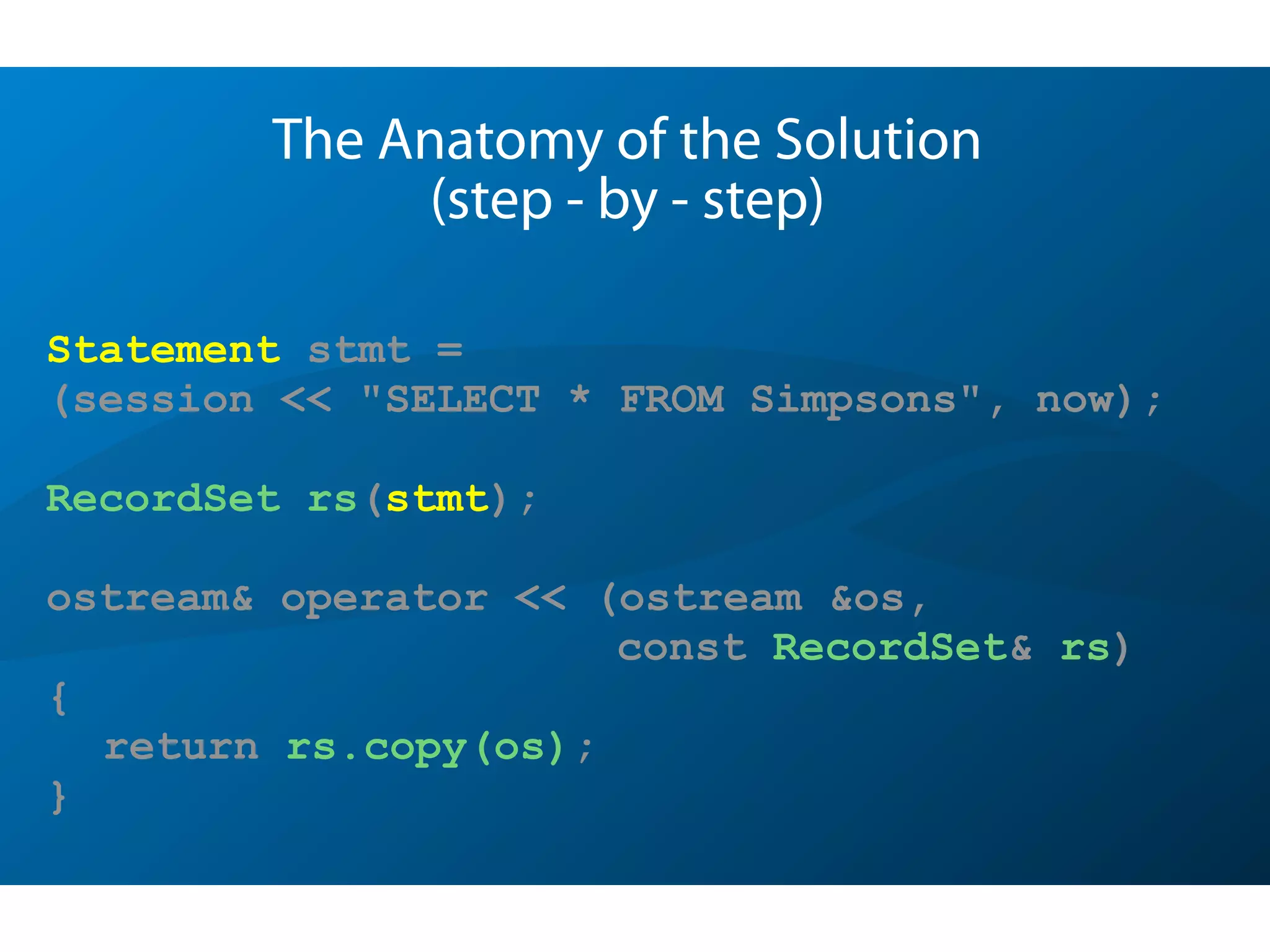 The Anatomy of the Solution
(step - by - step)

Statement stmt =
(session << "SELECT * FROM Simpsons", now);

RecordSet rs(stmt);

ostream& operator << (ostream &os,
const RecordSet& rs)
{
return rs.copy(os);
}